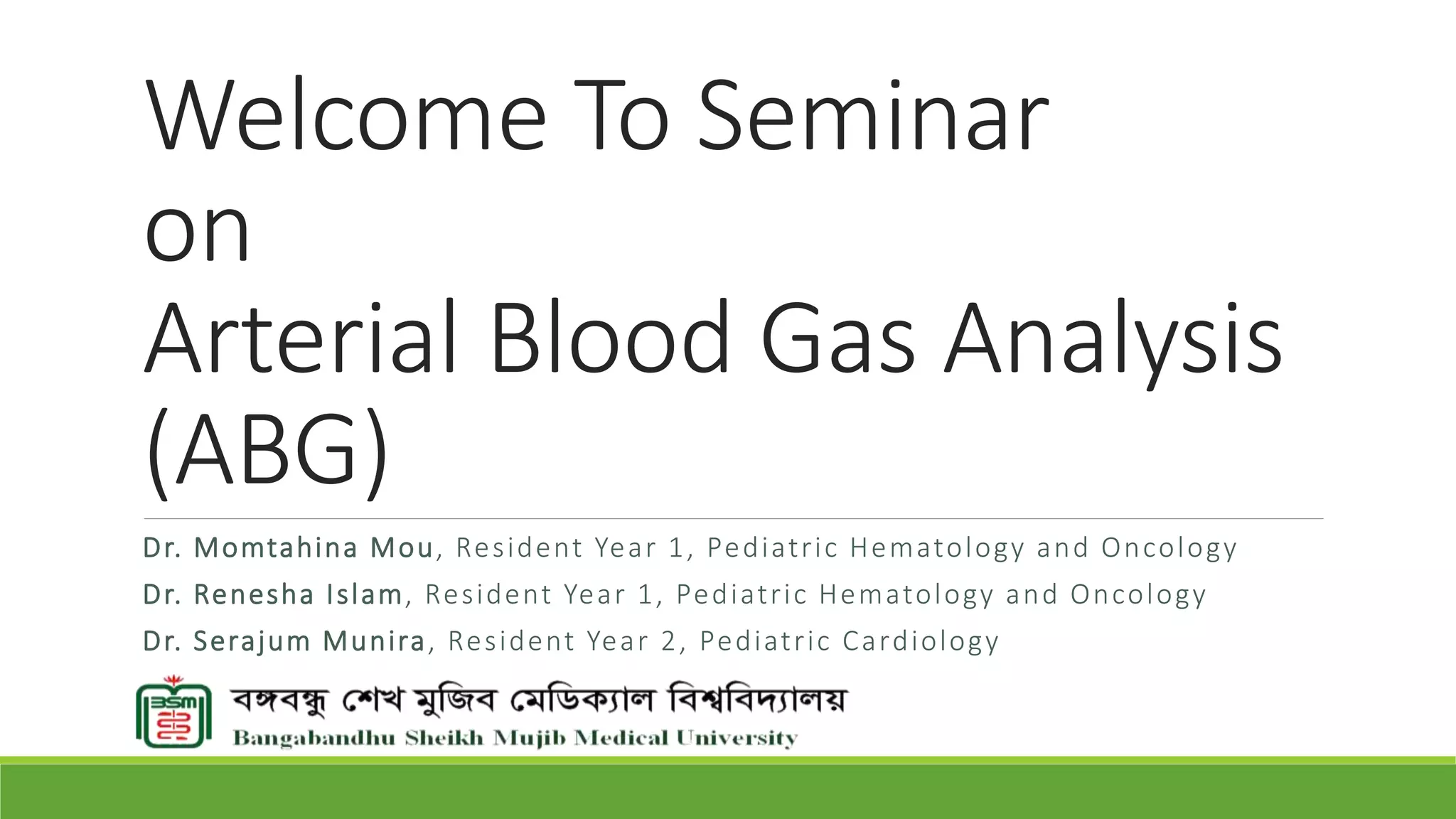 Welcome To Seminar
on
Arterial Blood Gas Analysis (ABG)

Dr. Momtahina Mou, Resident Year 1, Pediatric Hematology and Oncology
Dr. Renesha Islam, Resident Year 1, Pediatric Hematology and Oncology
Dr. Serajum Munira, Resident Year 2, Pediatric Cardiology

BSM

বঙ্গবন্ধু শেখ মুজিব মেডিক্যাল বিশ্ববিদ্যালয়
Bangabandhu Sheikh Mujib Medical University